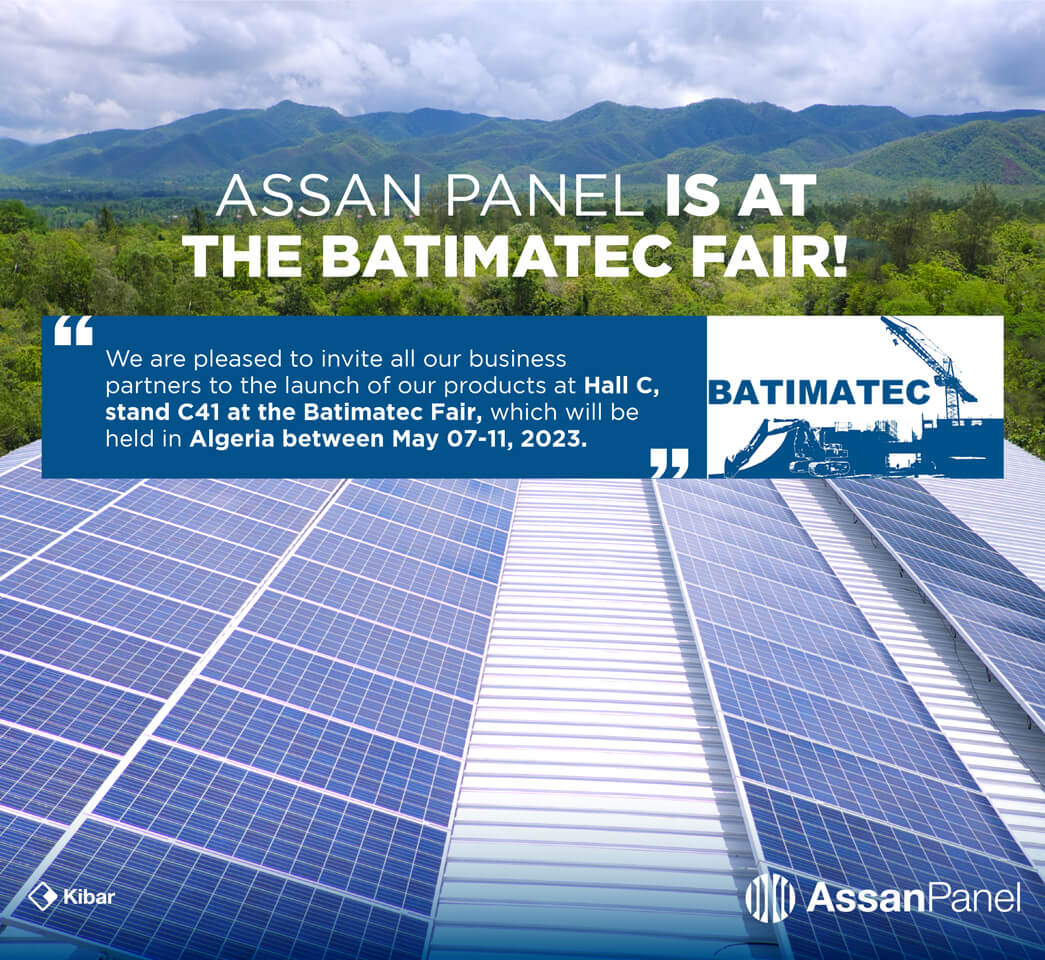 ASSAN PANEL IS AT THE BATIMATEC FAIR!

“ We are pleased to invite all our business partners to the launch of our products at Hall C, stand C41 at the Batimatec Fair, which will be held in Algeria between May 07-11, 2023. ”

BATIMATEC

Kibar

AssanPanel